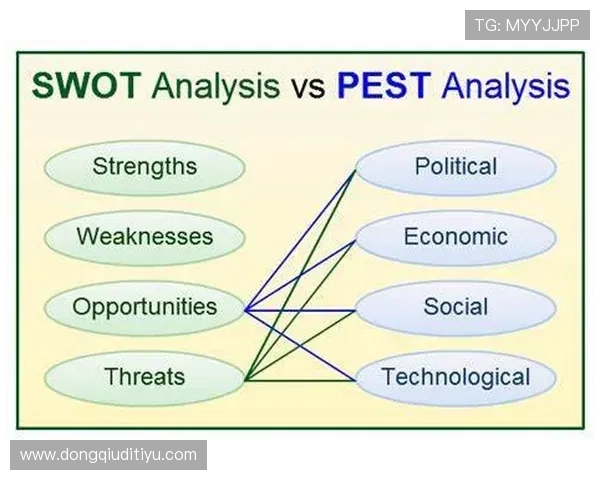 TG: MYYJJPP

SWOT Analysis vs PEST Analysis

Strengths

Weaknesses

Opportunities

Threats

Political

Economic

Social

Technological

www.dongqiuditiyu.com